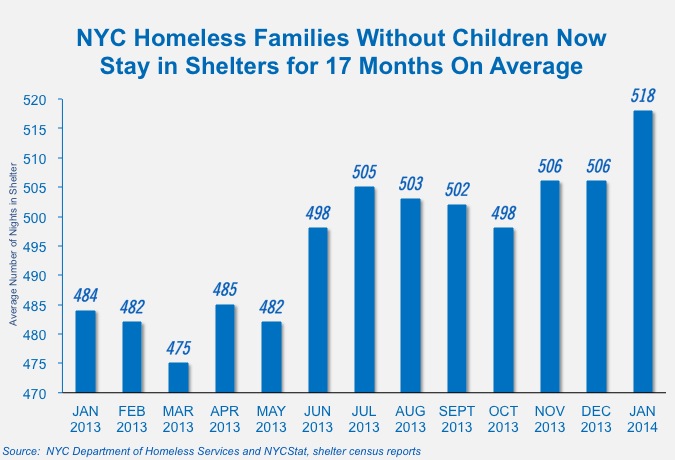 NYC Homeless Families Without Children Now Stay in Shelters for 17 Months On Average

Average Number of Nights in Shelter

520
515
510
505
500
495
490
485
480
475
470

484
482
475
485
482
498
505
503
502
498
506
506
518

JAN 2013
FEB 2013
MAR 2013
APR 2013
MAY 2013
JUN 2013
JUL 2013
AUG 2013
SEPT 2013
OCT 2013
NOV 2013
DEC 2013
JAN 2014

Source: NYC Department of Homeless Services and NYCStat, shelter census reports